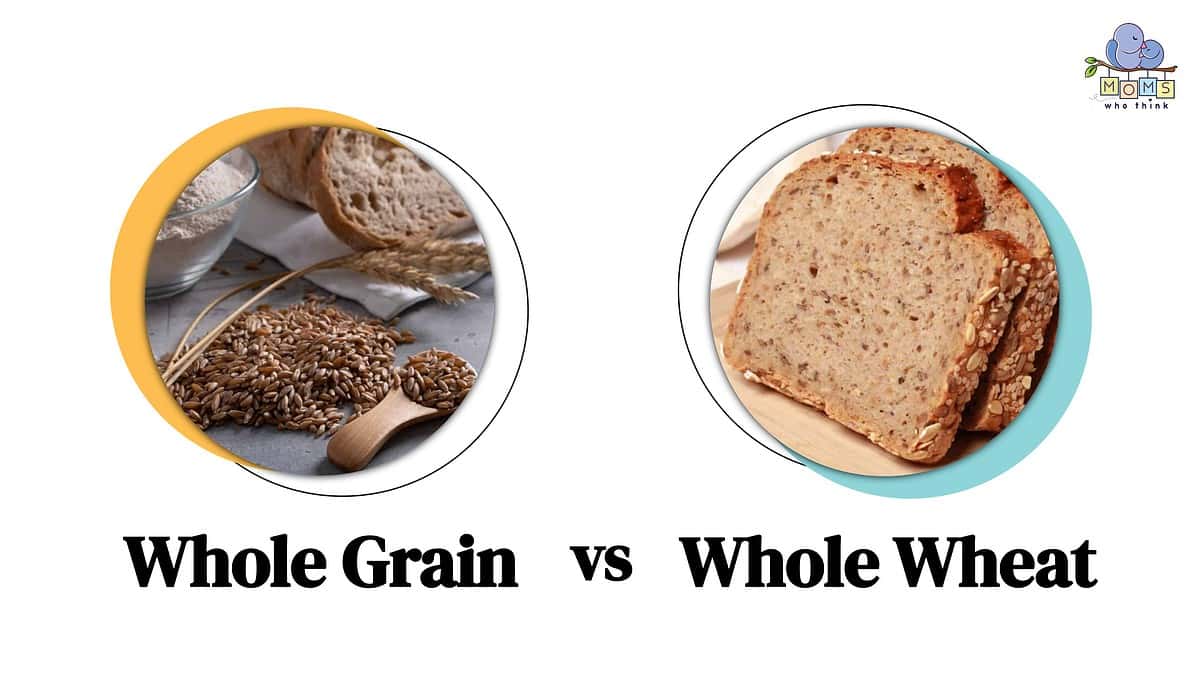 MOMS
who think

Whole Grain vs Whole Wheat